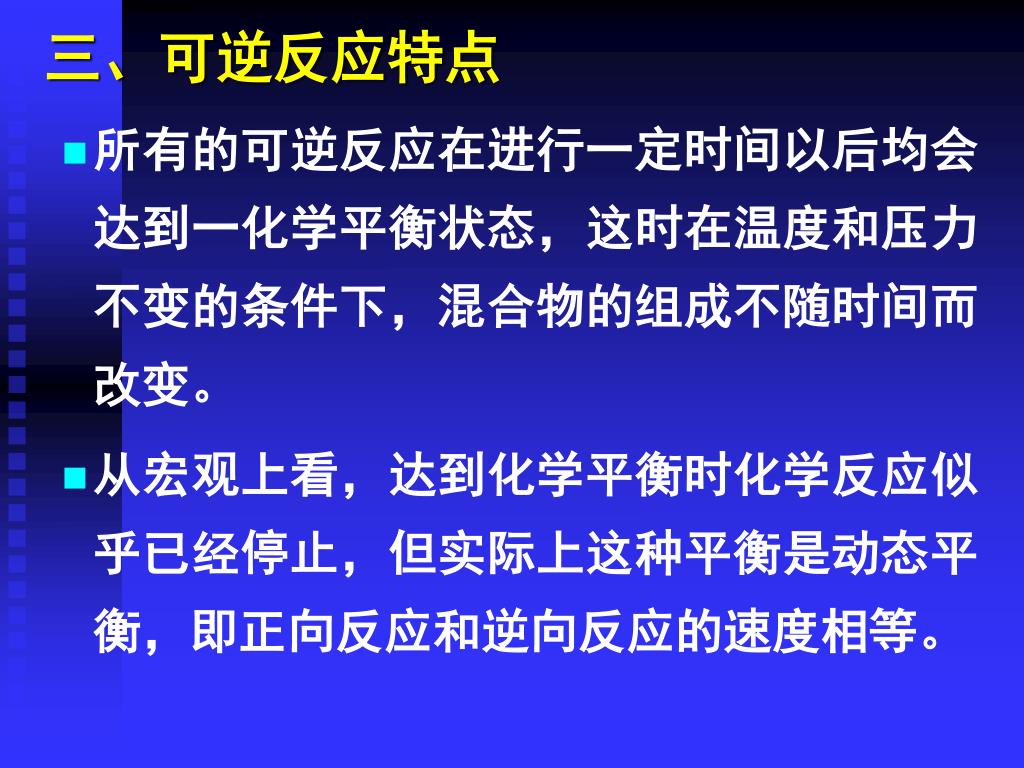 三、可逆反应特点

所有的可逆反应在进行一定时间以后均会达到一化学平衡状态，这时在温度和压力不变的条件下，混合物的组成不随时间而改变。

从宏观上看，达到化学平衡时化学反应似乎已经停止，但实际上这种平衡是动态平衡，即正向反应和逆向反应的速度相等。